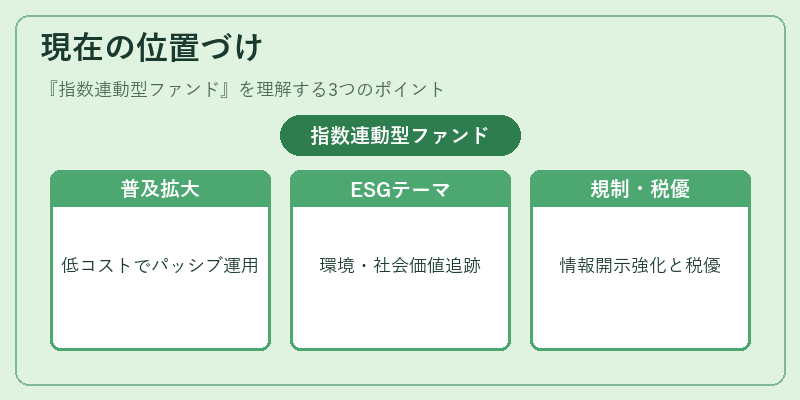 現在の位置づけ

『指数連動型ファンド』を理解する3つのポイント

指数連動型ファンド

普及拡大

低コストでパッシブ運用

ESGテーマ

環境・社会価値追跡

規制・税優

情報開示強化と税優